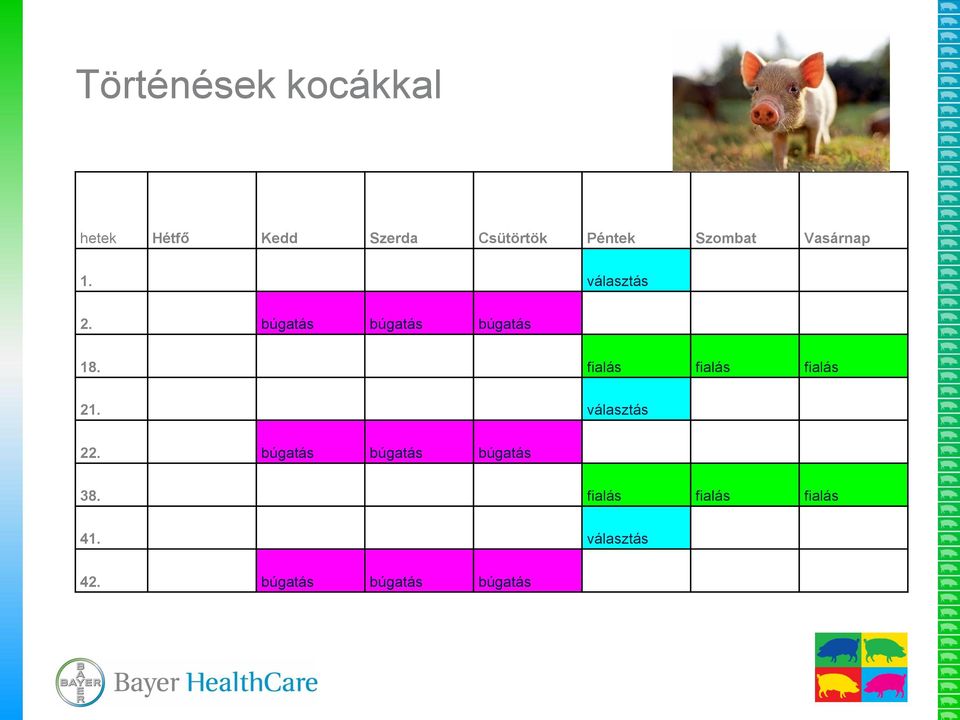 Történések kocákkal

| hetek | Hétfő | Kedd | Szerda | Csütörtök | Péntek | Szombat | Vasárnap |
|---|---|---|---|---|---|---|---|
| 1. | | | | | választás | | |
| 2. | | búgatás | búgatás | búgatás | | | |
| 18. | | | | | fialás | fialás | fialás |
| 21. | | | | | választás | | |
| 22. | | búgatás | búgatás | búgatás | | | |
| 38. | | | | | fialás | fialás | fialás |
| 41. | | | | | választás | | |
| 42. | | búgatás | búgatás | búgatás | | | |

BAYER BAYER
Bayer HealthCare